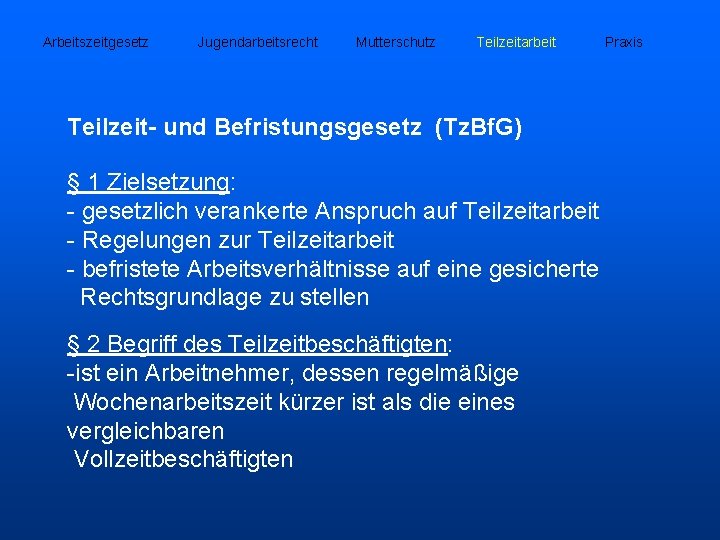 Arbeitszeitgesetz Jugendarbeitsrecht Mutterschutz Teilzeitarbeit Praxis

Teilzeit- und Befristungsgesetz (TzBfG)

§ 1 Zielsetzung:
- gesetzlich verankerte Anspruch auf Teilzeitarbeit
- Regelungen zur Teilzeitarbeit
- befristete Arbeitsverhältnisse auf eine gesicherte Rechtsgrundlage zu stellen

§ 2 Begriff des Teilzeitbeschäftigten:
-ist ein Arbeitnehmer, dessen regelmäßige Wochenarbeitszeit kürzer ist als die eines vergleichbaren Vollzeitbeschäftigten